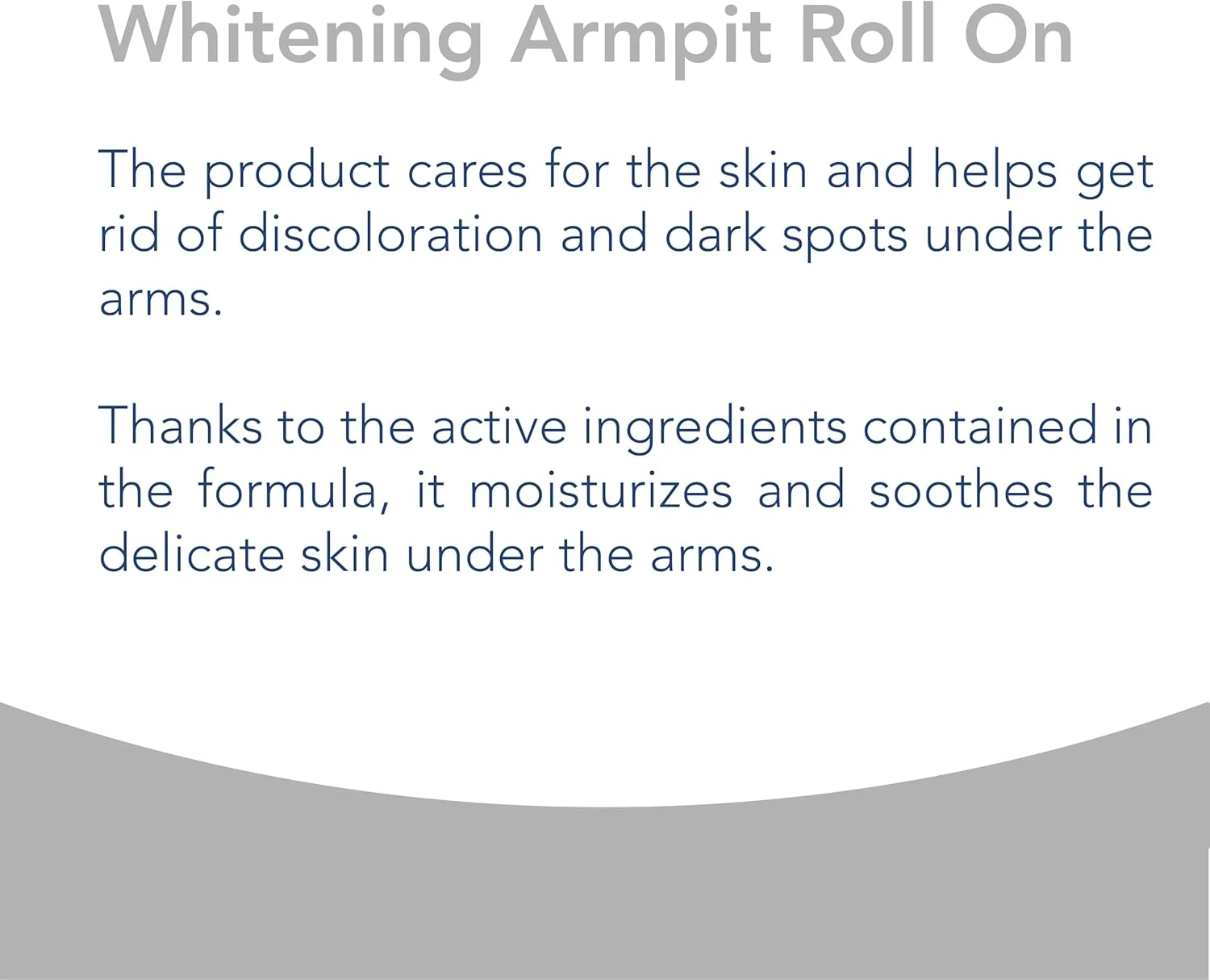 Whitening Armpit Roll On

The product cares for the skin and helps get rid of discoloration and dark spots under the arms.

Thanks to the active ingredients contained in the formula, it moisturizes and soothes the delicate skin under the arms.